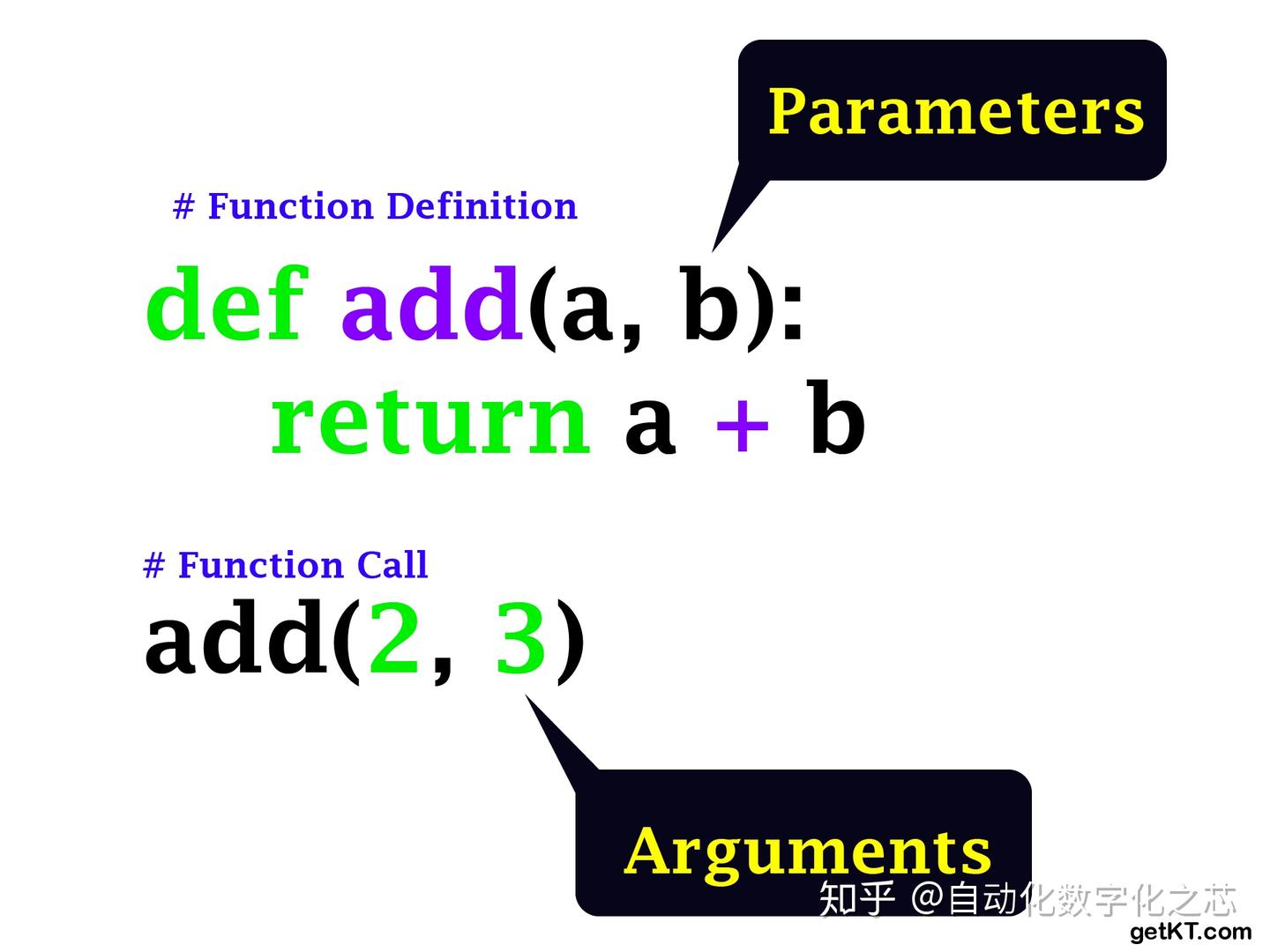 Parameters

# Function Definition

def add(a, b):
    return a + b

# Function Call
add(2, 3)

Arguments

知乎 @自动化数字化之芯

getKT.com